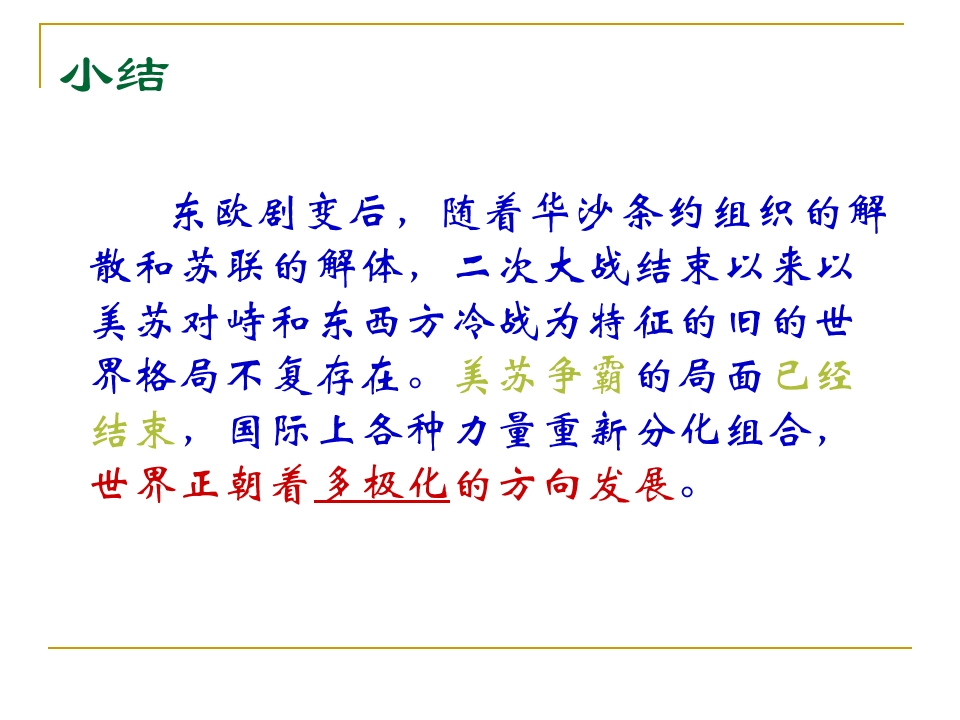 小结

东欧剧变后，随着华沙条约组织的解散和苏联的解体，二次大战结束以来以美苏对峙和东西方冷战为特征的旧的世界格局不复存在。美苏争霸的局面已经结束，国际上各种力量重新分化组合，世界正朝着多极化的方向发展。